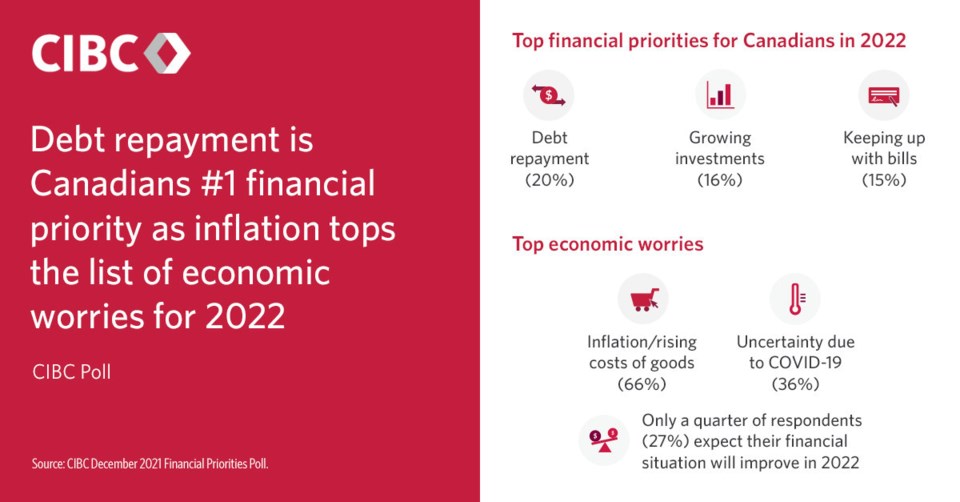 CIBC

Debt repayment is Canadians #1 financial priority as inflation tops the list of economic worries for 2022

CIBC Poll

Source: CIBC December 2021 Financial Priorities Poll.

Top financial priorities for Canadians in 2022

Debt repayment (20%)

Growing investments (16%)

Keeping up with bills (15%)

Top economic worries

Inflation/rising costs of goods (66%)

Uncertainty due to COVID-19 (36%)

Only a quarter of respondents (27%) expect their financial situation will improve in 2022